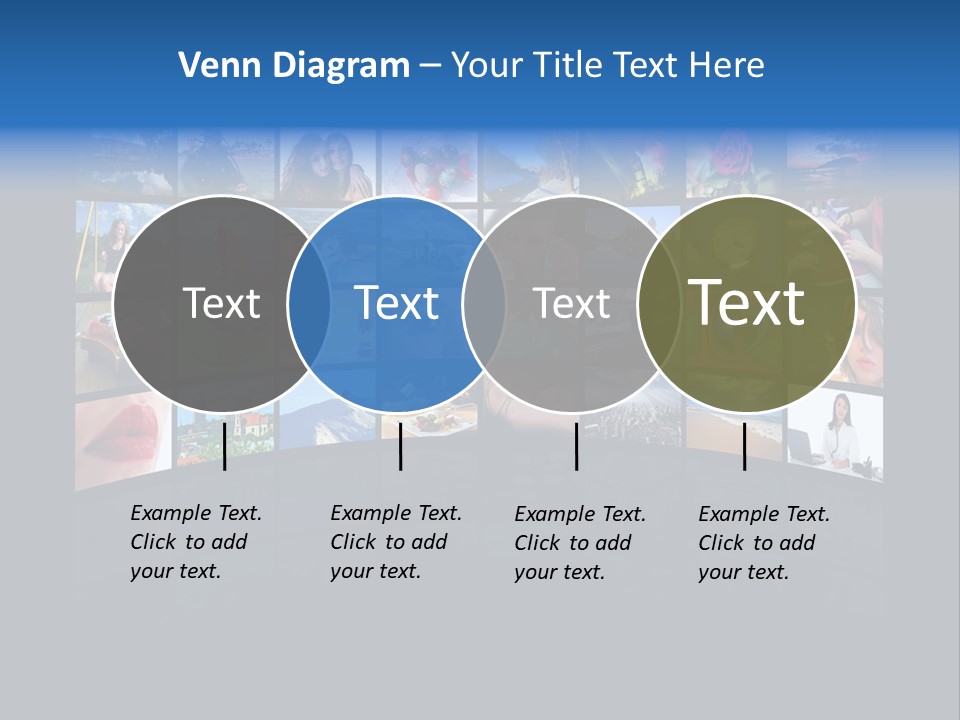 Venn Diagram – Your Title Text Here

Text

Text

Text

Text

Example Text. Click to add your text.

Example Text. Click to add your text.

Example Text. Click to add your text.

Example Text. Click to add your text.